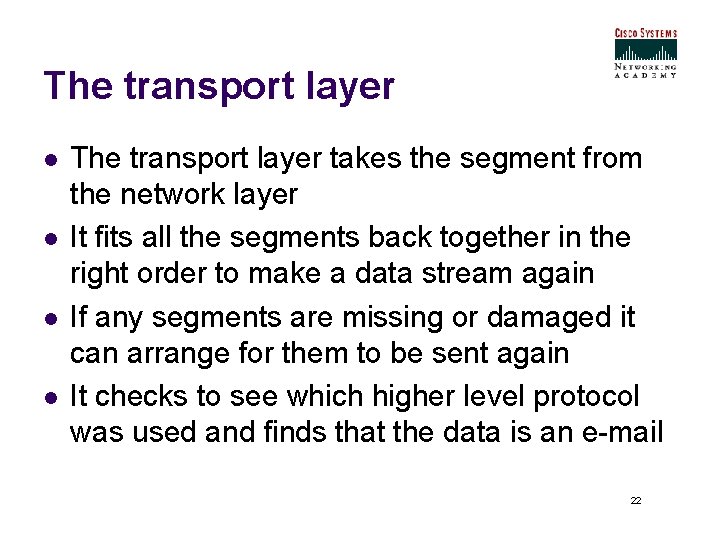 CISCO SYSTEMS
NETWORKING ACADEMY

The transport layer

- The transport layer takes the segment from the network layer
- It fits all the segments back together in the right order to make a data stream again
- If any segments are missing or damaged it can arrange for them to be sent again
- It checks to see which higher level protocol was used and finds that the data is an e-mail

22